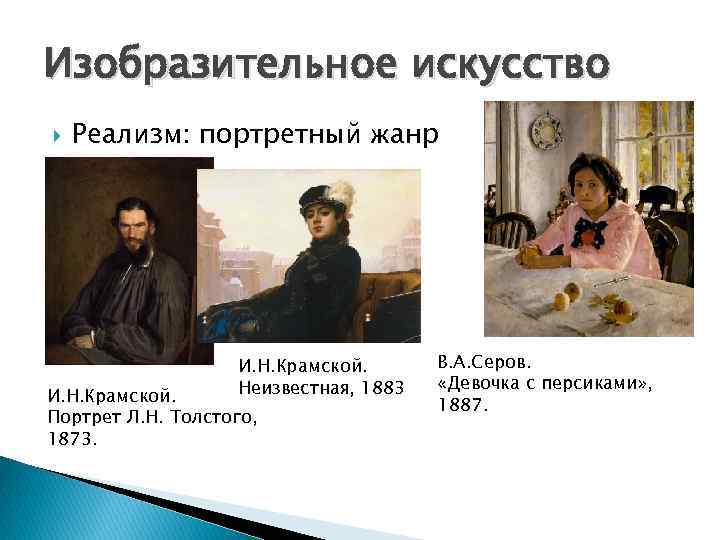 Изобразительное искусство

Реализм: портретный жанр

И.Н.Крамской. Портрет Л.Н. Толстого, 1873.

И.Н.Крамской. Неизвестная, 1883

В.А.Серов. «Девочка с персиками», 1887.